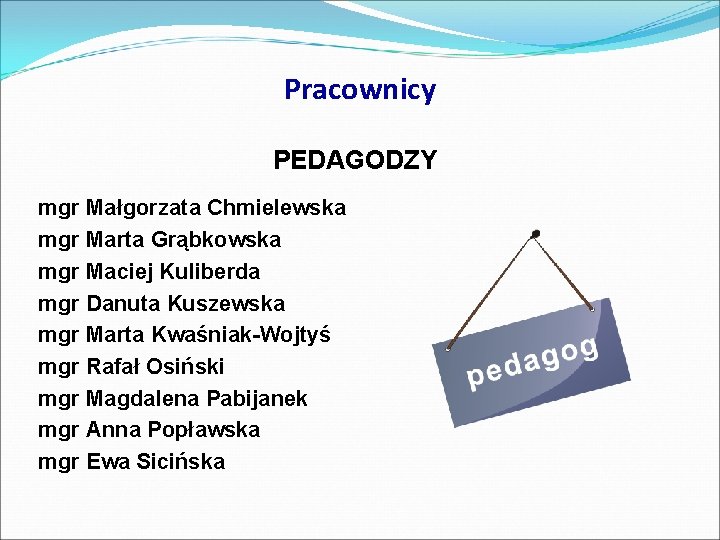 Pracownicy

PEDAGODZY

mgr Małgorzata Chmielewska
mgr Marta Grąbkowska
mgr Maciej Kuliberda
mgr Danuta Kuszewska
mgr Marta Kwaśniak-Wojtyś
mgr Rafał Osiński
mgr Magdalena Pabijanek
mgr Anna Popławska
mgr Ewa Sicińska

pedagog